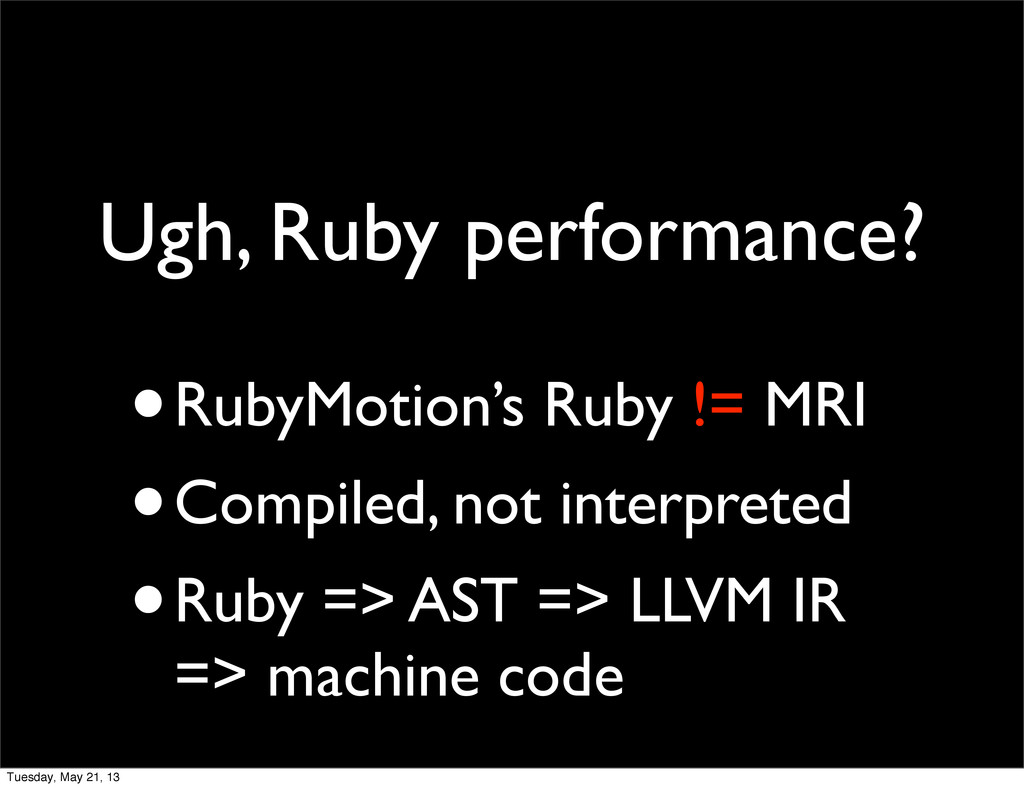 Ugh, Ruby performance?

• RubyMotion's Ruby != MRI
• Compiled, not interpreted
• Ruby => AST => LLVM IR => machine code

Tuesday, May 21, 13